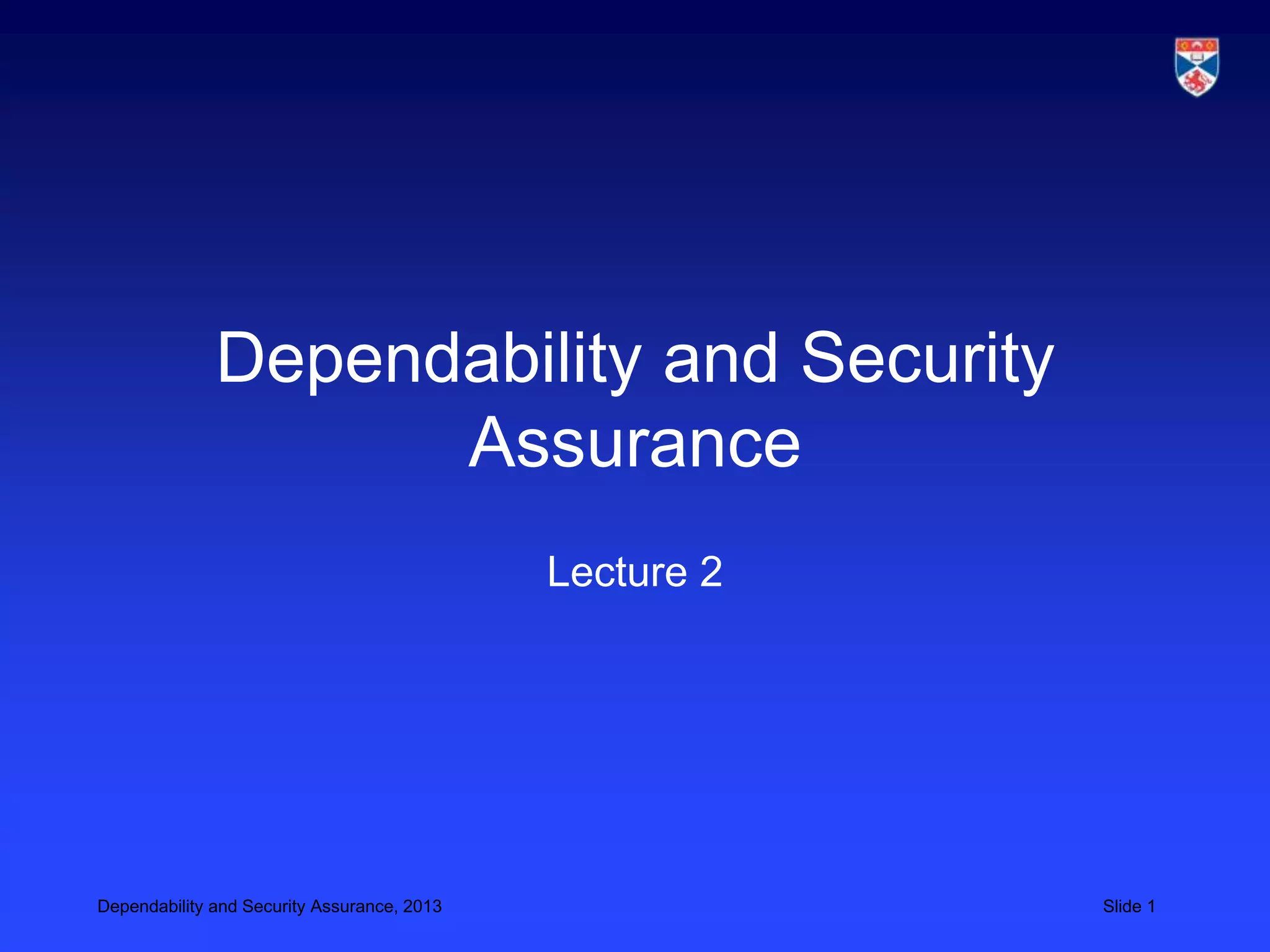 Dependability and Security Assurance

Lecture 2

Dependability and Security Assurance, 2013

Slide 1